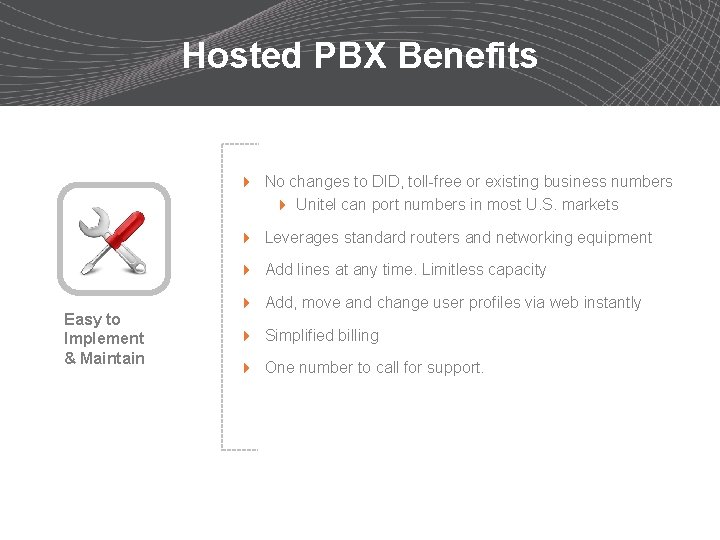 Hosted PBX Benefits

Easy to Implement & Maintain

No changes to DID, toll-free or existing business numbers

Unitel can port numbers in most U.S. markets

Leverages standard routers and networking equipment

Add lines at any time. Limitless capacity

Add, move and change user profiles via web instantly

Simplified billing

One number to call for support.